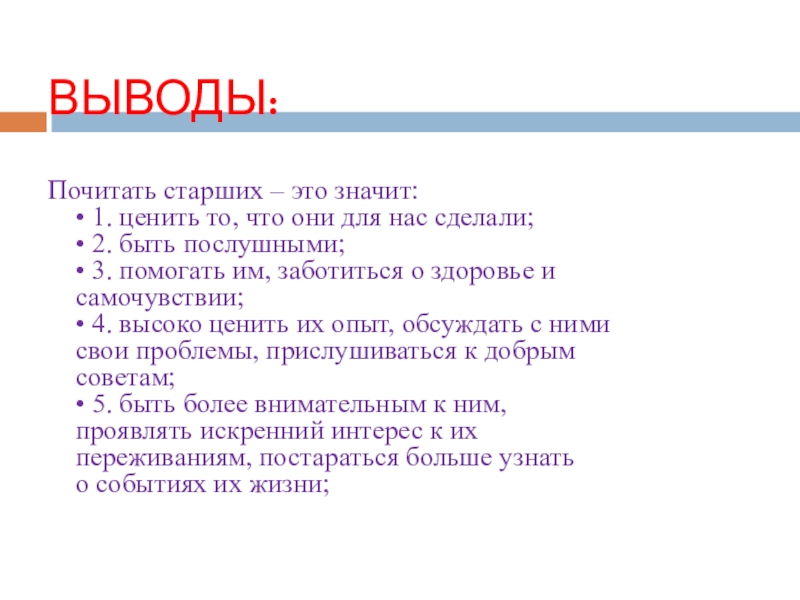 ВЫВОДЫ:

Почитать старших – это значит:
• 1. ценить то, что они для нас сделали;
• 2. быть послушными;
• 3. помогать им, заботиться о здоровье и самочувствии;
• 4. высоко ценить их опыт, обсуждать с ними свои проблемы, прислушиваться к добрым советам;
• 5. быть более внимательным к ним, проявлять искренний интерес к их переживаниям, постараться больше узнать о событиях их жизни;